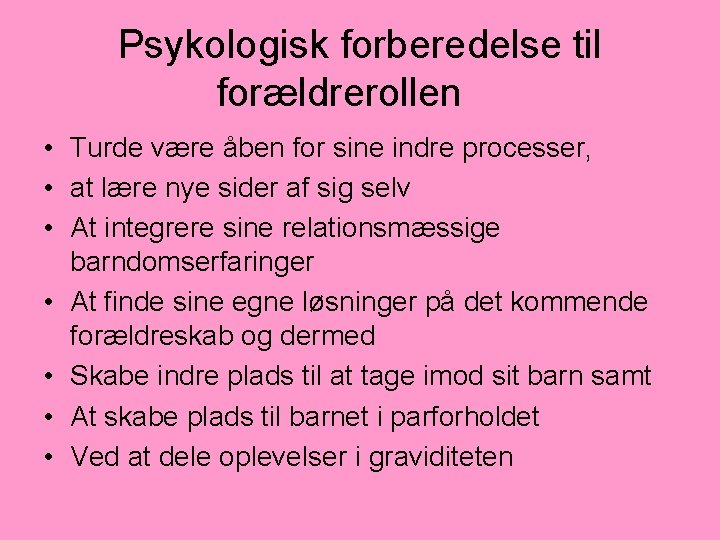 Psykologisk forberedelse til forældrerollen

• Turde være åben for sine indre processer,
• at lære nye sider af sig selv
• At integrere sine relationsmæssige barndomserfaringer
• At finde sine egne løsninger på det kommende forældreskab og dermed
• Skabe indre plads til at tage imod sit barn samt
• At skabe plads til barnet i parforholdet
• Ved at dele oplevelser i graviditeten